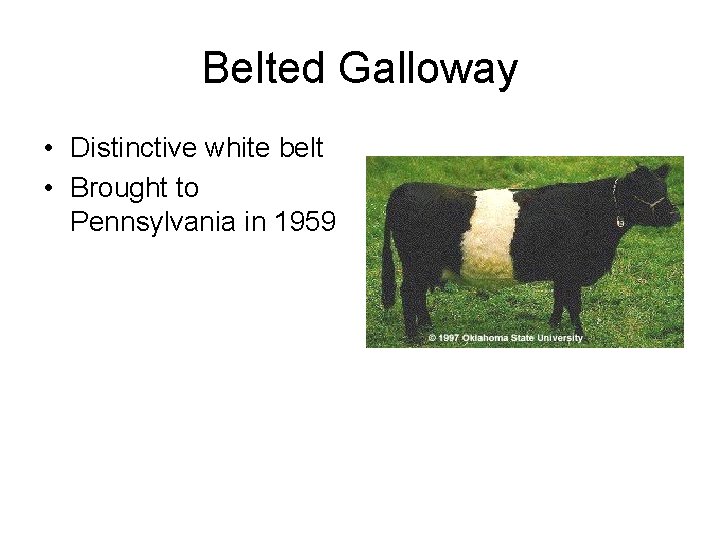 Belted Galloway

• Distinctive white belt
• Brought to Pennsylvania in 1959

© 1997 Oklahoma State University